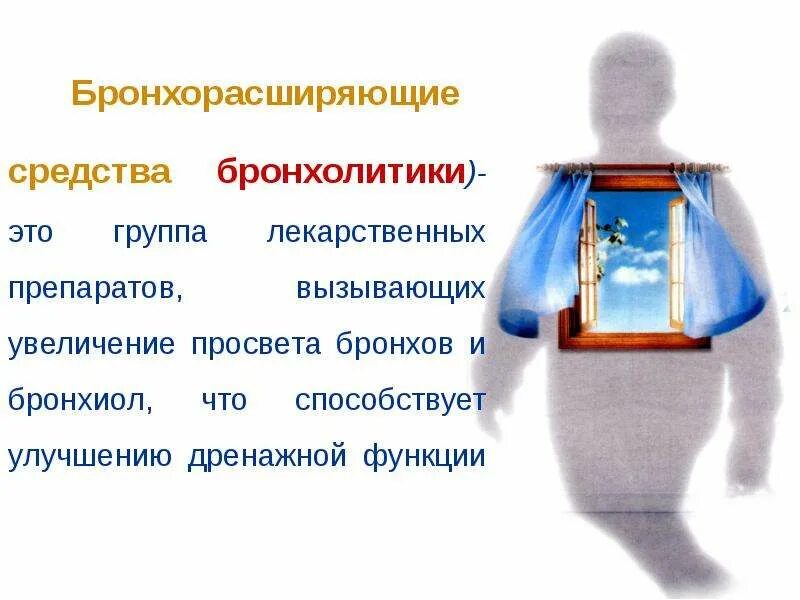 Бронхорасширяющие

средства бронхолитики)- это группа лекарственных препаратов, вызывающих увеличение просвета бронхов и бронхиол, что способствует улучшению дренажной функции